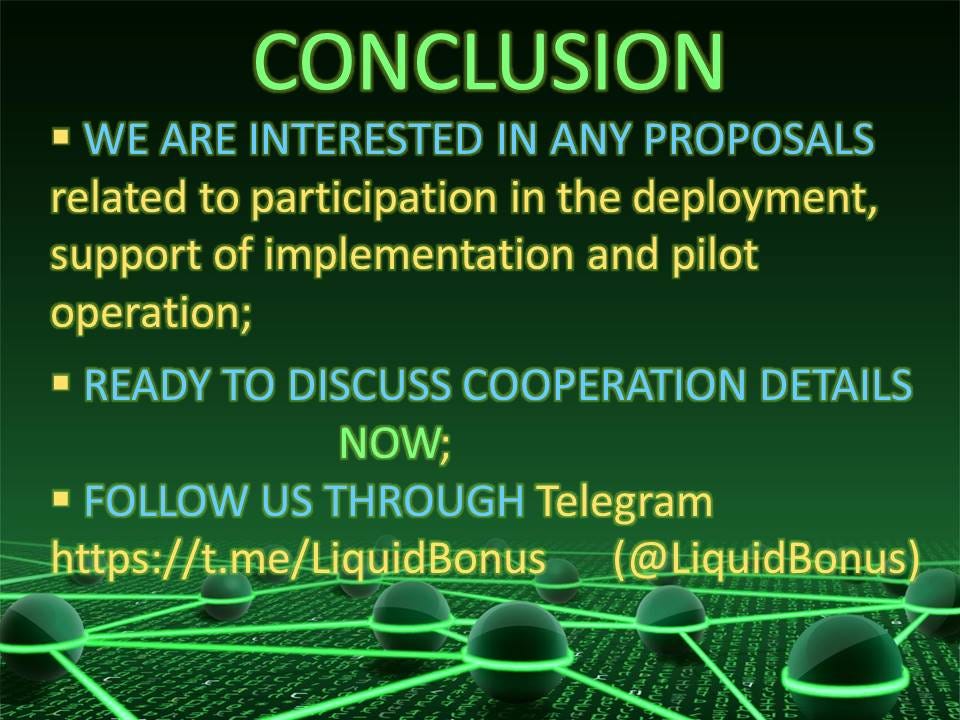 CONCLUSION

▪ WE ARE INTERESTED IN ANY PROPOSALS related to participation in the deployment, support of implementation and pilot operation;

▪ READY TO DISCUSS COOPERATION DETAILS NOW;

▪ FOLLOW US THROUGH Telegram https://t.me/LiquidBonus (@LiquidBonus)